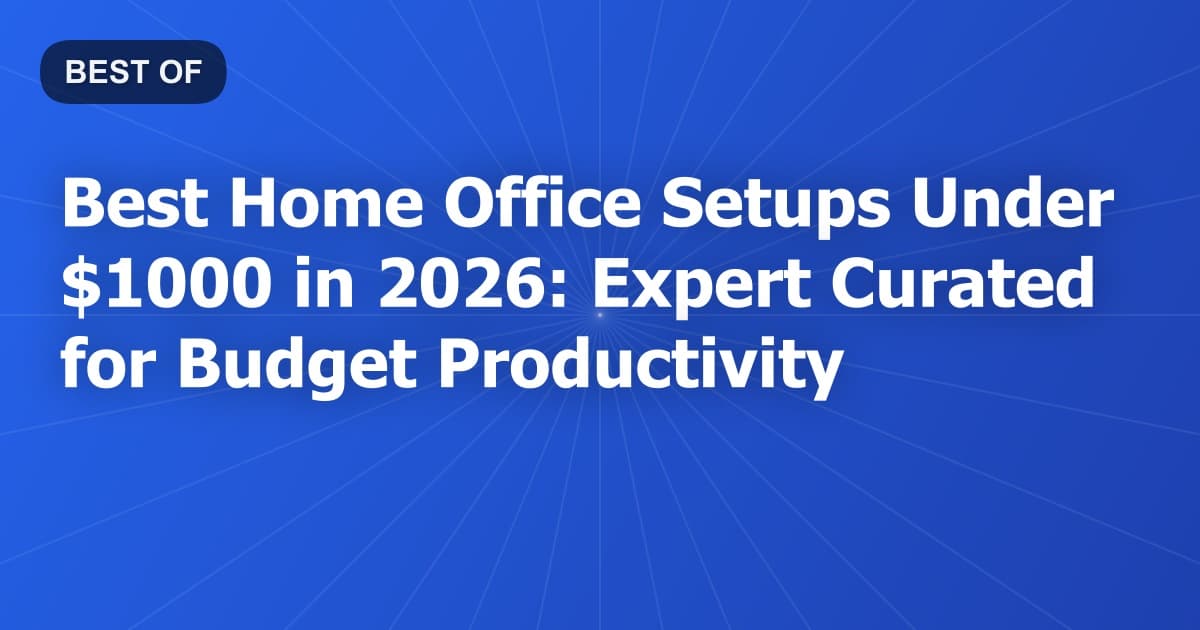 BEST OF

Best Home Office Setups Under \$1000 in 2026: Expert Curated for Budget Productivity